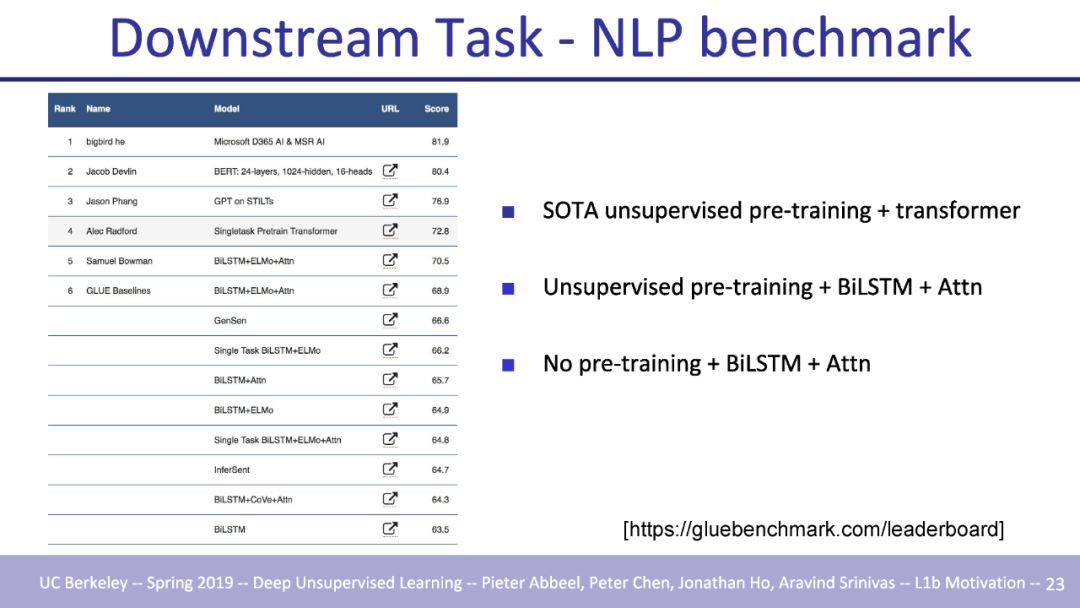 Downstream Task - NLP benchmark

| Rank | Name | Model | URL | Score |
|---|---|---|---|---|
| 1 | bigbird he | Microsoft D365 AI & MSR AI | | 81.9 |
| 2 | Jacob Devlin | BERT: 24-layers, 1024-hidden, 16-heads | | 80.4 |
| 3 | Jason Phang | GPT on STILTs | | 76.9 |
| 4 | Alec Radford | Singletask Pretrain Transformer | | 72.8 |
| 5 | Samuel Bowman | BiLSTM+ELMo+Attn | | 70.5 |
| 6 | GLUE Baselines | BiLSTM+ELMo+Attn | | 68.9 |
| | | GenSen | | 66.6 |
| | | Single Task BiLSTM+ELMo | | 66.2 |
| | | BiLSTM+Attn | | 65.7 |
| | | BiLSTM+ELMo | | 64.9 |
| | | Single Task BiLSTM+ELMo+Attn | | 64.8 |
| | | InferSent | | 64.7 |
| | | BiLSTM+CoVe+Attn | | 64.3 |
| | | BiLSTM | | 63.5 |

SOTA unsupervised pre-training + transformer

Unsupervised pre-training + BiLSTM + Attn

No pre-training + BiLSTM + Attn

[https://gluebenchmark.com/leaderboard]

UC Berkeley -- Spring 2019 -- Deep Unsupervised Learning -- Pieter Abbeel, Peter Chen, Jonathan Ho, Aravind Srinivas -- L1b Motivation -- 23